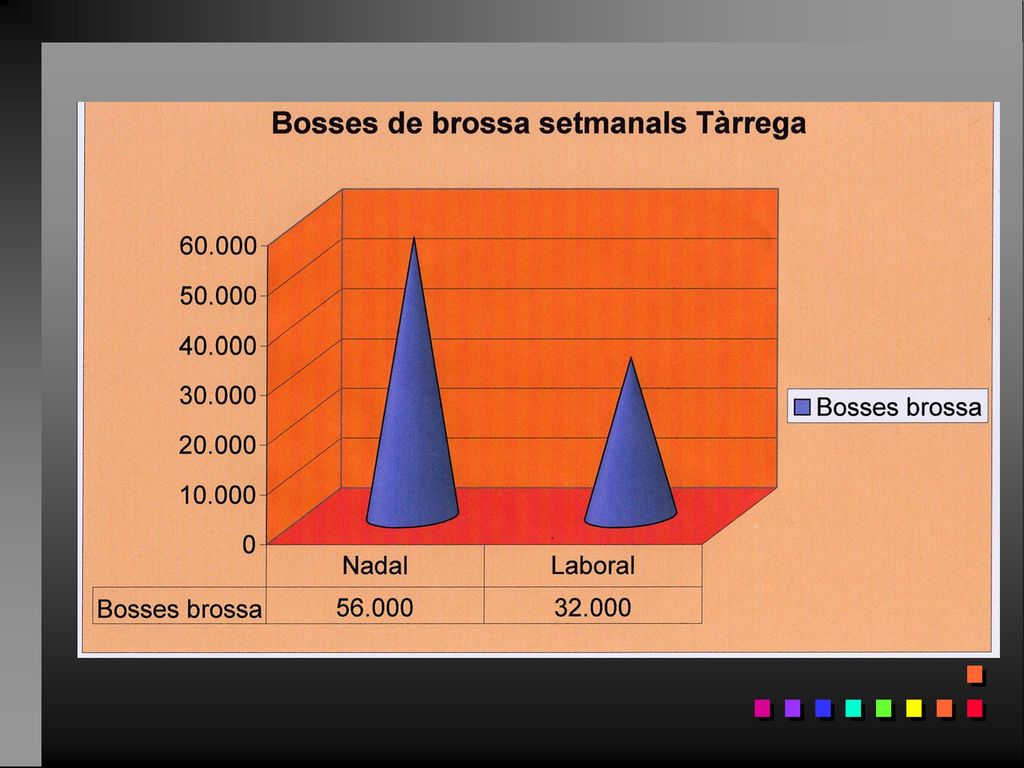 Bosses de brossa setmanals Tàrrega

60.000
50.000
40.000
30.000
20.000
10.000
0

Bosses brossa

|  | Nadal | Laboral |
|---|---|---|
| Bosses brossa | 56.000 | 32.000 |